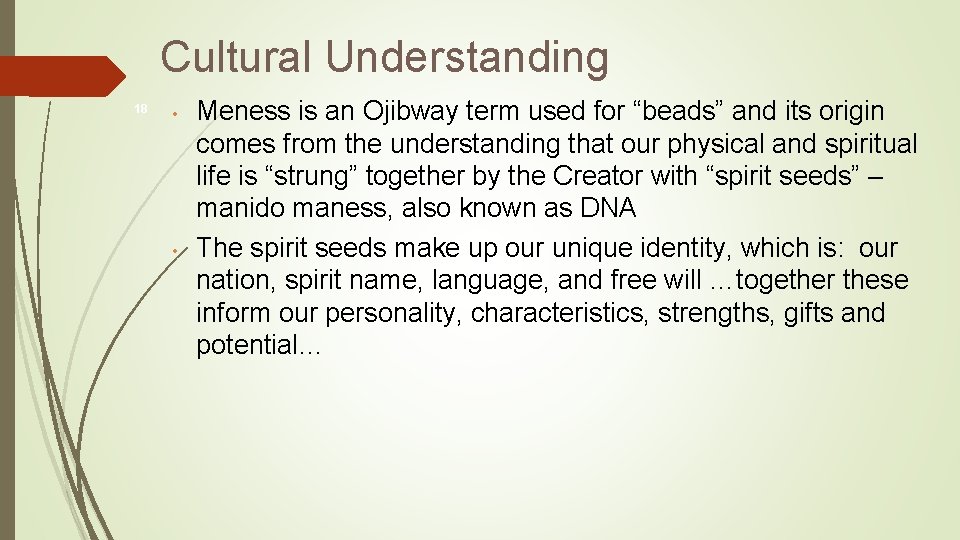 Cultural Understanding

18

• Meness is an Ojibway term used for “beads” and its origin comes from the understanding that our physical and spiritual life is “strung” together by the Creator with “spirit seeds” – manido maness, also known as DNA

• The spirit seeds make up our unique identity, which is: our nation, spirit name, language, and free will …together these inform our personality, characteristics, strengths, gifts and potential…